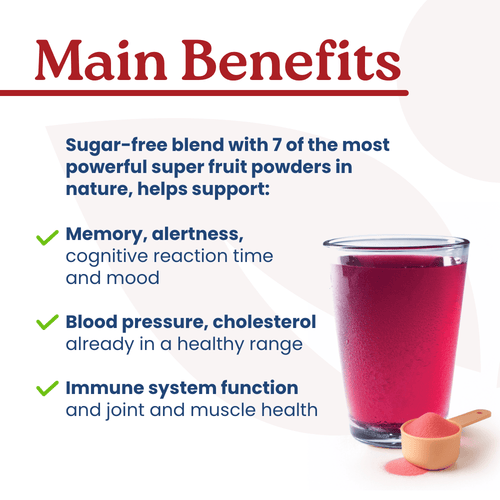 Main Benefits

Sugar-free blend with 7 of the most powerful super fruit powders in nature, helps support:

Memory, alertness, cognitive reaction time and mood

Blood pressure, cholesterol already in a healthy range

Immune system function and joint and muscle health